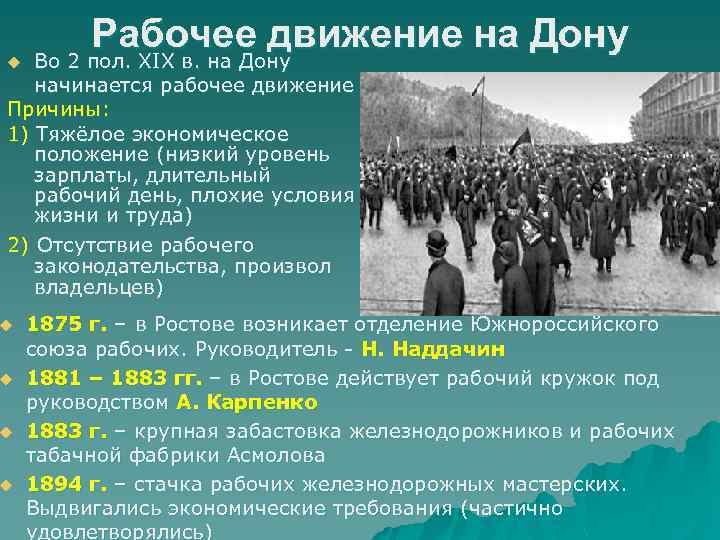 Рабочее движение на Дону

Во 2 пол. XIX в. на Дону начинается рабочее движение

Причины:

1) Тяжёлое экономическое положение (низкий уровень зарплаты, длительный рабочий день, плохие условия жизни и труда)

2) Отсутствие рабочего законодательства, произвол владельцев)

1875 г. – в Ростове возникает отделение Южнороссийского союза рабочих. Руководитель - Н. Наддачин

1881 – 1883 гг. – в Ростове действует рабочий кружок под руководством А. Карпенко

1883 г. – крупная забастовка железнодорожников и рабочих табачной фабрики Асмолова

1894 г. – стачка рабочих железнодорожных мастерских. Выдвигались экономические требования (частично удовлетворялись)